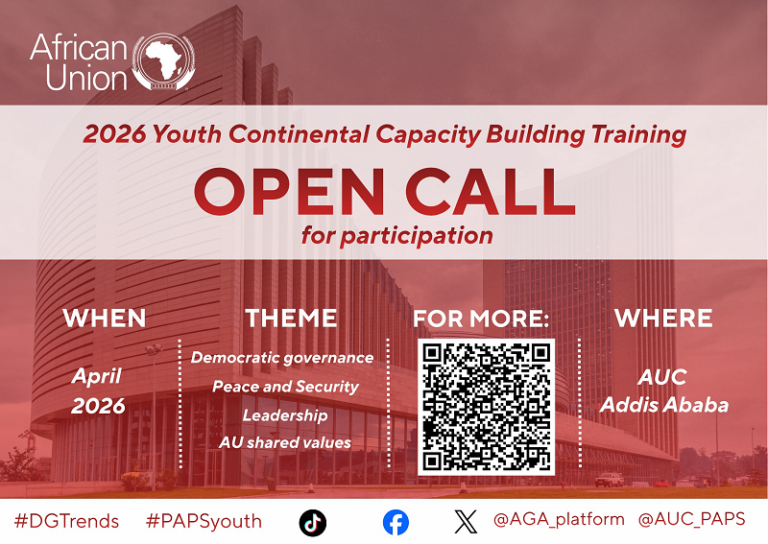 African Union

2026 Youth Continental Capacity Building Training

OPEN CALL

for participation

WHEN

April 2026

THEME

Democratic governance

Peace and Security

Leadership

AU shared values

FOR MORE:

WHERE

AUC Addis Ababa

#DGTrends #PAPSyouth @AGA_platform @AUC_PAPS